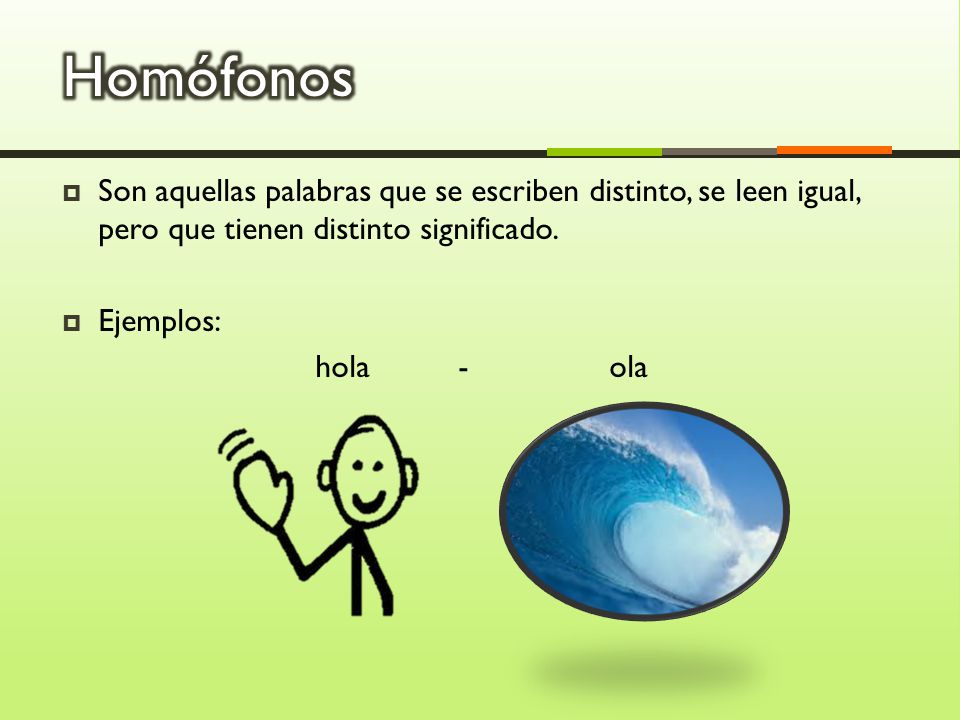 Homófonos

Son aquellas palabras que se escriben distinto, se leen igual, pero que tienen distinto significado.

Ejemplos:

hola - ola